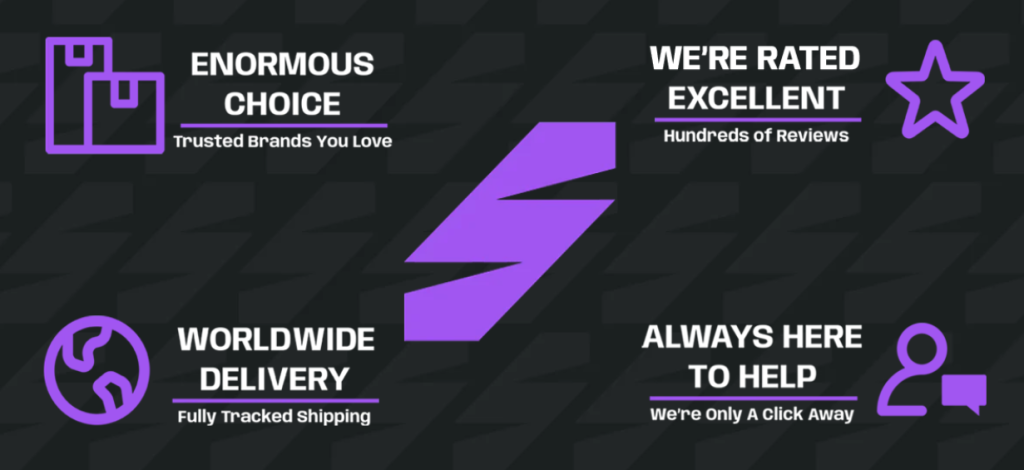 ENORMOUS CHOICE
Trusted Brands You Love

WE'RE RATED EXCELLENT
Hundreds of Reviews

WORLDWIDE DELIVERY
Fully Tracked Shipping

ALWAYS HERE TO HELP
We're Only A Click Away